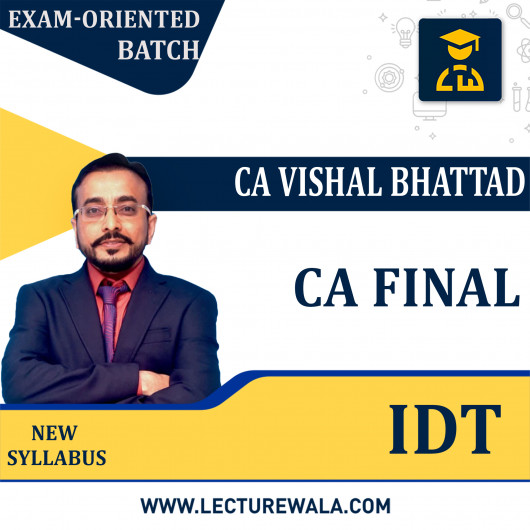 EXAM-ORIENTED BATCH

CA VISHAL BHATTAD

CA FINAL

NEW SYLLABUS

IDT

WWW.LECTUREWALA.COM